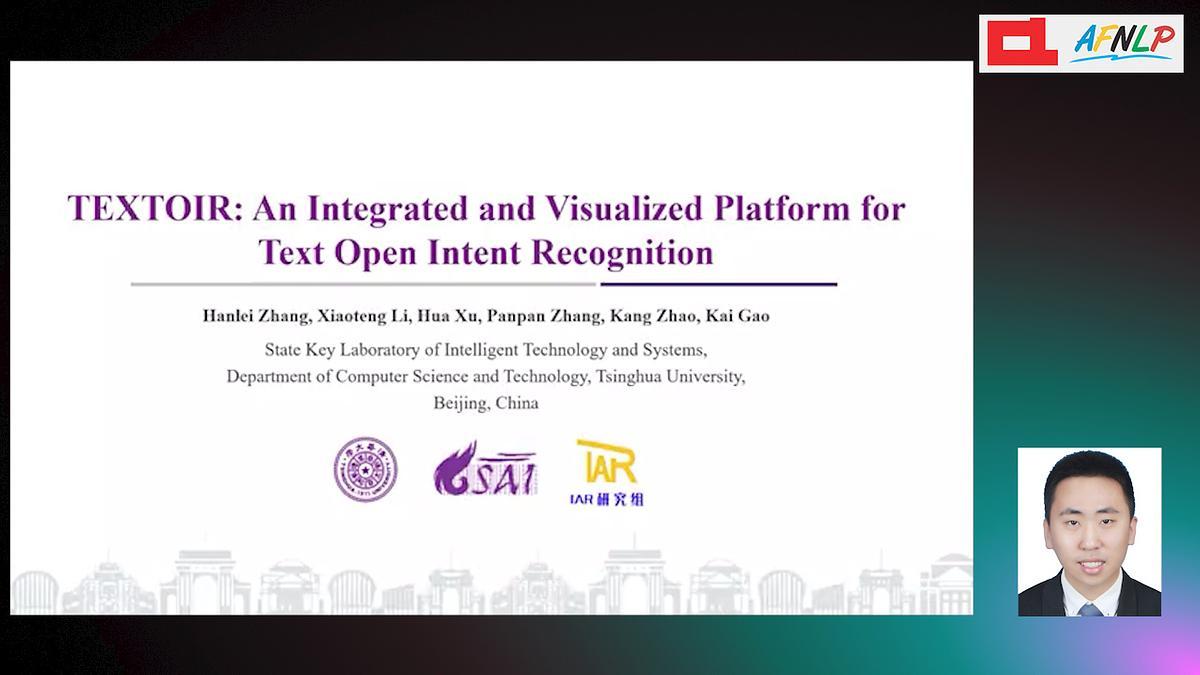 AFNLP

TEXTOIR: An Integrated and Visualized Platform for Text Open Intent Recognition

Hanlei Zhang, Xiaoteng Li, Hua Xu, Panpan Zhang, Kang Zhao, Kai Gao

State Key Laboratory of Intelligent Technology and Systems, Department of Computer Science and Technology, Tsinghua University, Beijing, China

SAI

IAR

IAR 研究组